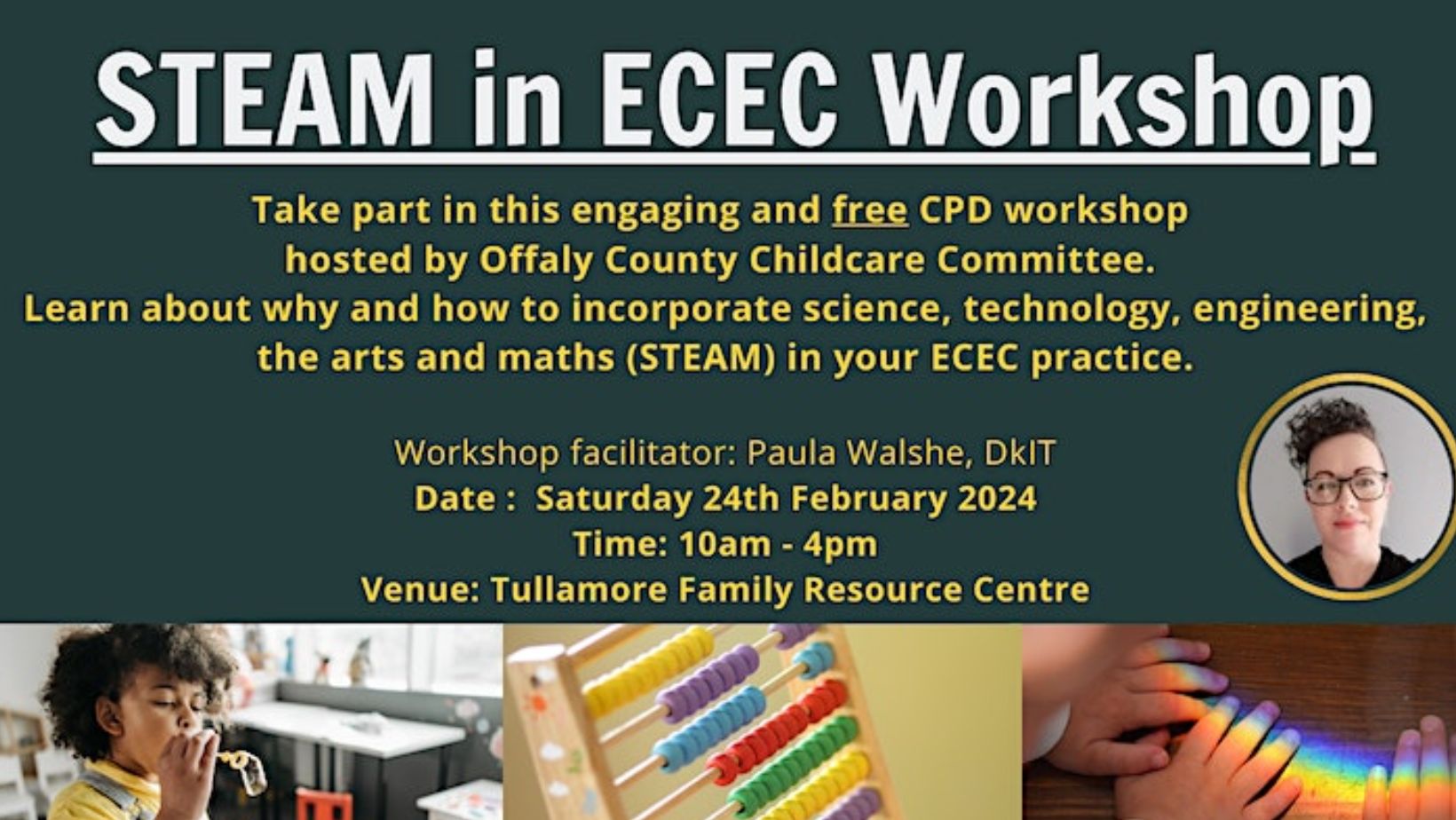 STEAM in ECEC Workshop

Take part in this engaging and free CPD workshop hosted by Offaly County Childcare Committee.
Learn about why and how to incorporate science, technology, engineering, the arts and maths (STEAM) in your ECEC practice.

Workshop facilitator: Paula Walshe, DkIT
Date : Saturday 24th February 2024
Time: 10am - 4pm
Venue: Tullamore Family Resource Centre